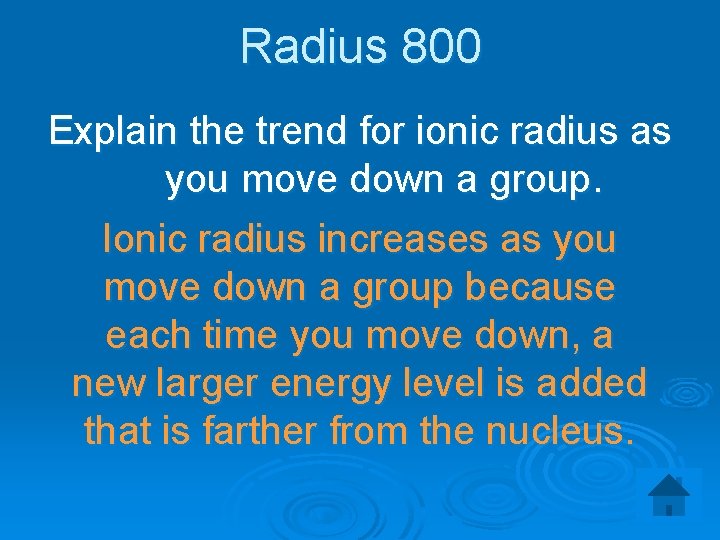 Radius 800

Explain the trend for ionic radius as you move down a group.

Ionic radius increases as you move down a group because each time you move down, a new larger energy level is added that is farther from the nucleus.